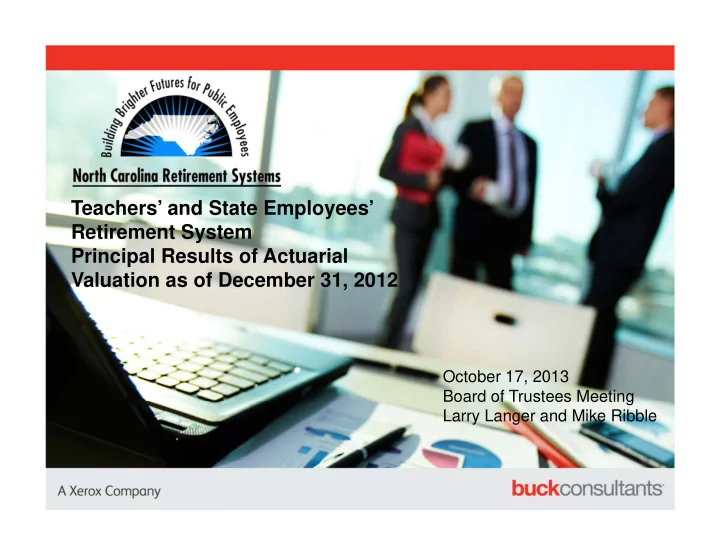 Building Brighter Futures for Public Employees

North Carolina Retirement Systems

Teachers' and State Employees' Retirement System Principal Results of Actuarial Valuation as of December 31, 2012

October 17, 2013
Board of Trustees Meeting
Larry Langer and Mike Ribble

A Xerox Company

buckconsultants